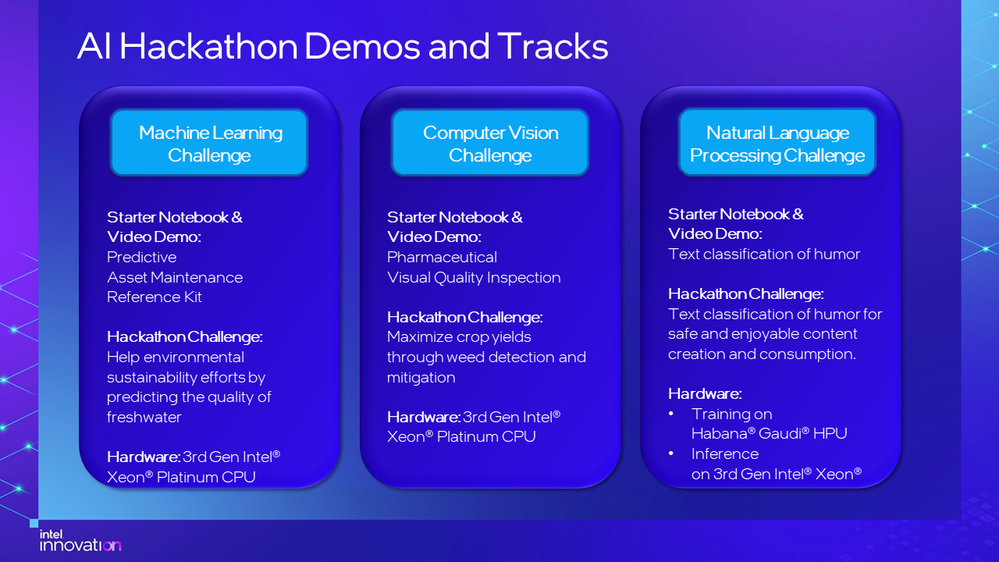 AI Hackathon Demos and Tracks

Machine Learning Challenge

Starter Notebook & Video Demo: Predictive Asset Maintenance Reference Kit

Hackathon Challenge: Help environmental sustainability efforts by predicting the quality of freshwater

Hardware: 3rd Gen Intel® Xeon® Platinum CPU

Computer Vision Challenge

Starter Notebook & Video Demo: Pharmaceutical Visual Quality Inspection

Hackathon Challenge: Maximize crop yields through weed detection and mitigation

Hardware: 3rd Gen Intel® Xeon® Platinum CPU

Natural Language Processing Challenge

Starter Notebook & Video Demo: Text classification of humor

Hackathon Challenge: Text classification of humor for safe and enjoyable content creation and consumption.

Hardware:
• Training on Habana® Gaudi® HPU
• Inference on 3rd Gen Intel® Xeon®

intel innovation